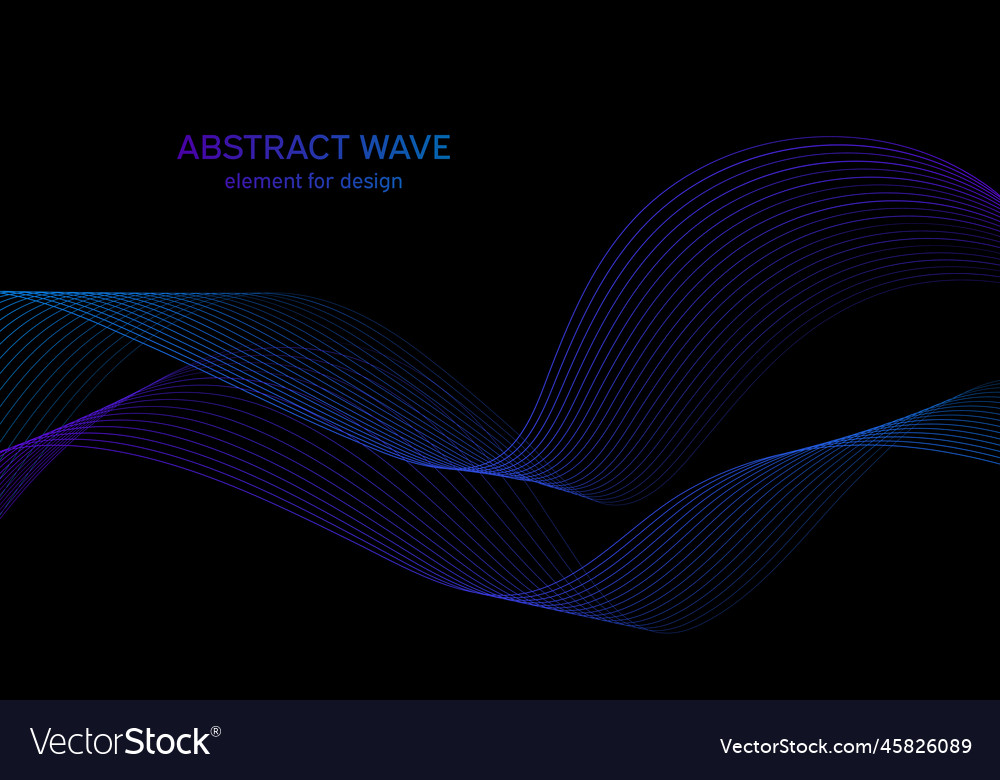 ABSTRACT WAVE
element for design

VectorStock®

VectorStock.com/45826089